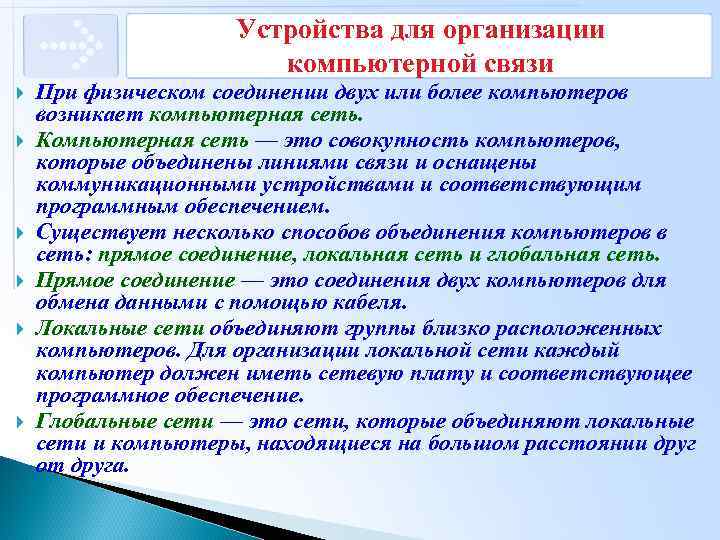 Устройства для организации компьютерной связи

При физическом соединении двух или более компьютеров возникает компьютерная сеть.

Компьютерная сеть — это совокупность компьютеров, которые объединены линиями связи и оснащены коммуникационными устройствами и соответствующим программным обеспечением.

Существует несколько способов объединения компьютеров в сеть: прямое соединение, локальная сеть и глобальная сеть.

Прямое соединение — это соединения двух компьютеров для обмена данными с помощью кабеля.

Локальные сети объединяют группы близко расположенных компьютеров. Для организации локальной сети каждый компьютер должен иметь сетевую плату и соответствующее программное обеспечение.

Глобальные сети — это сети, которые объединяют локальные сети и компьютеры, находящиеся на большом расстоянии друг от друга.